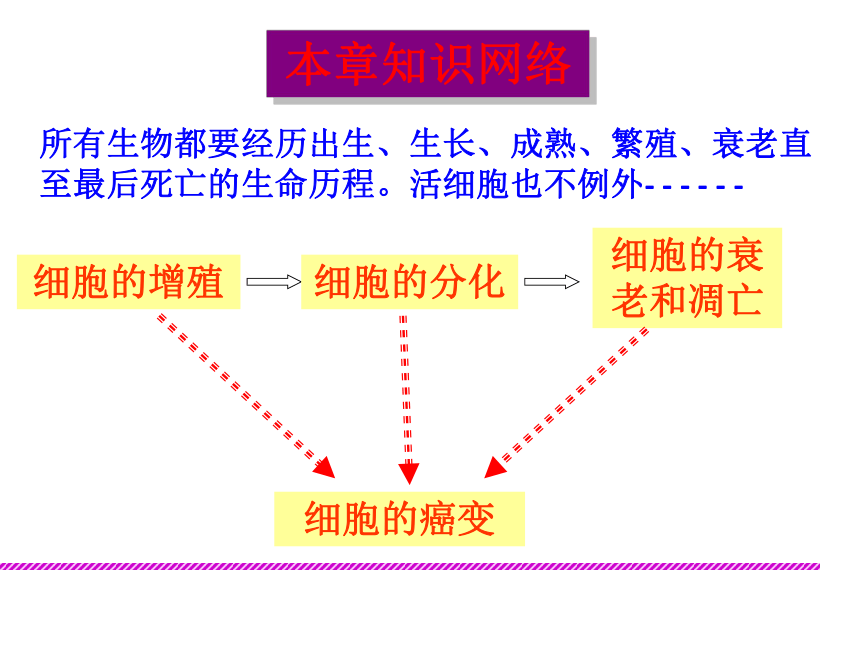 本章知识网络

所有生物都要经历出生、生长、成熟、繁殖、衰老直至最后死亡的生命历程。活细胞也不例外------

细胞的增殖

细胞的分化

细胞的衰老和凋亡

细胞的癌变